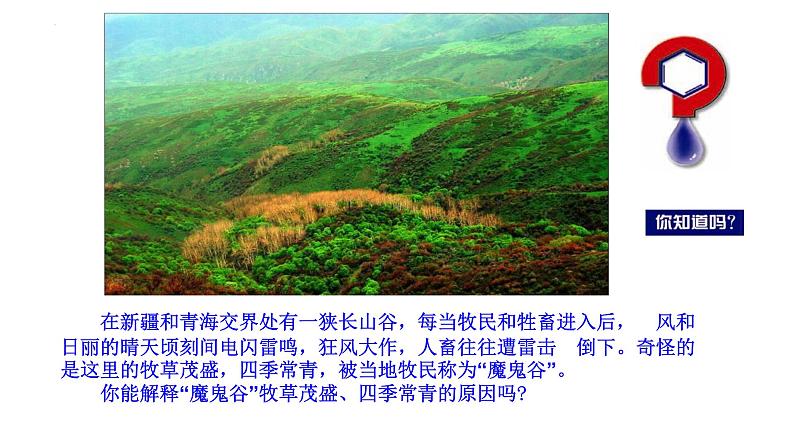 你知道吗?

在新疆和青海交界处有一狭长山谷，每当牧民和牲畜进入后， 风和日丽的晴天顷刻间电闪雷鸣，狂风大作，人畜往往遭雷击 倒下。奇怪的是这里的牧草茂盛，四季常青，被当地牧民称为“魔鬼谷”。

你能解释“魔鬼谷”牧草茂盛、四季常青的原因吗?